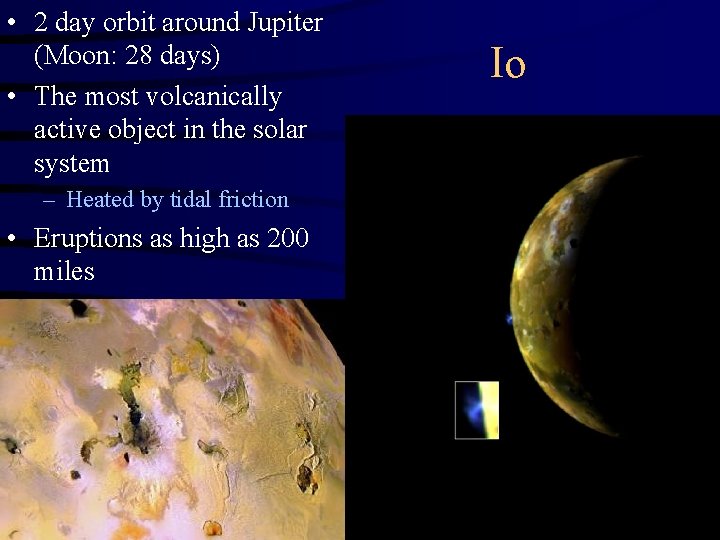 Io

• 2 day orbit around Jupiter (Moon: 28 days)
• The most volcanically active object in the solar system
– Heated by tidal friction
• Eruptions as high as 200 miles